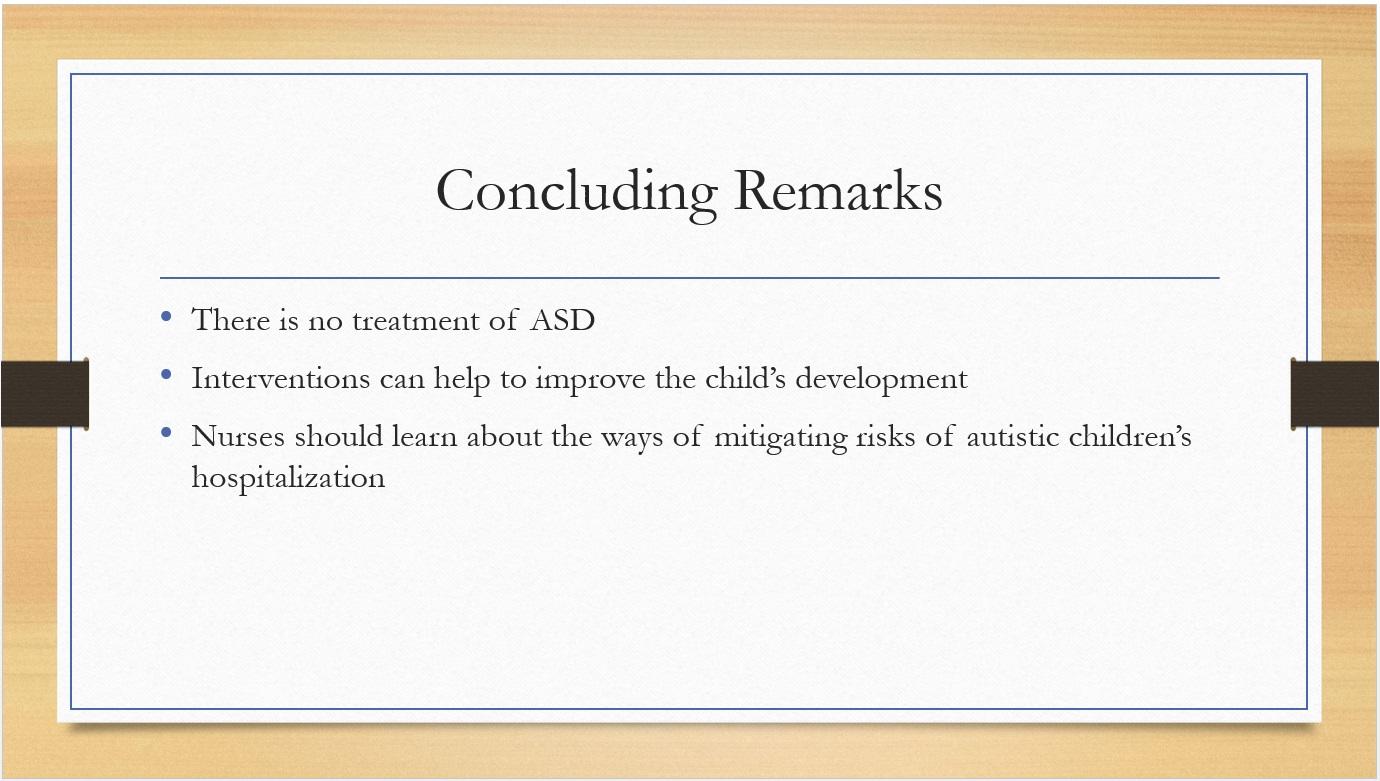 Concluding Remarks

• There is no treatment of ASD
• Interventions can help to improve the child’s development
• Nurses should learn about the ways of mitigating risks of autistic children’s hospitalization